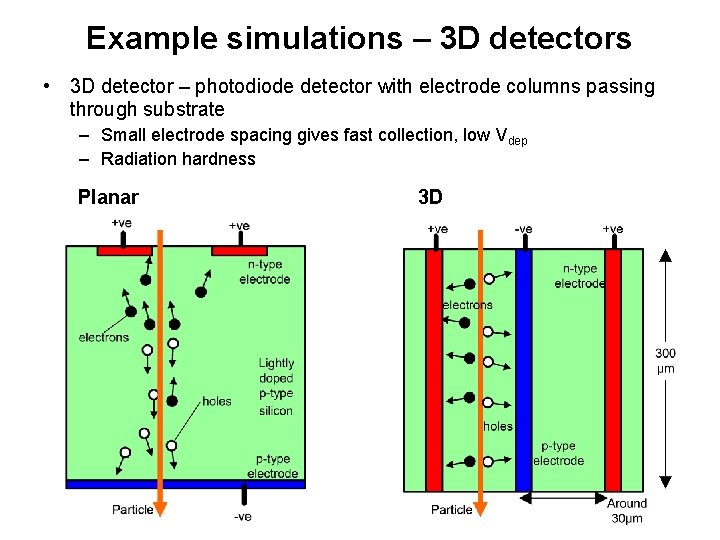 Example simulations – 3D detectors

• 3D detector – photodiode detector with electrode columns passing through substrate
  – Small electrode spacing gives fast collection, low $V_{dep}$
  – Radiation hardness

Planar

+ve
+ve
n-type electrode
electrons
Lightly doped p-type silicon
holes
p-type electrode
Particle
-ve

3D

+ve
-ve
+ve
n-type electrode
electrons
holes
p-type electrode
300 µm
Particle
Around 30µm